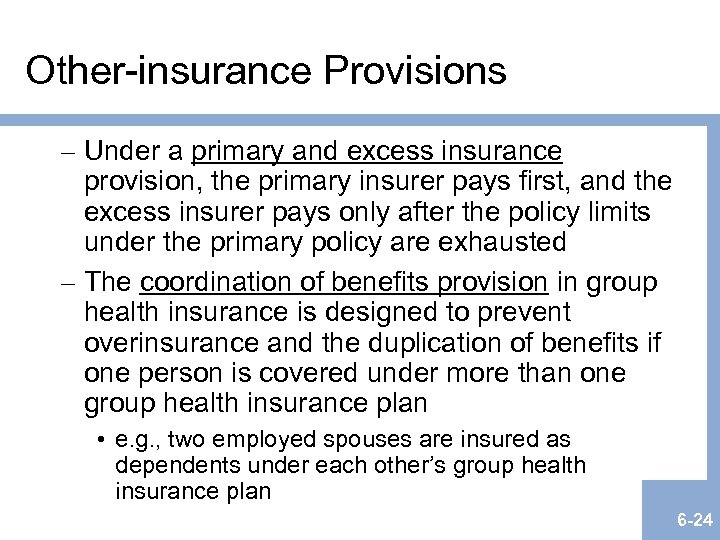 Other-insurance Provisions

– Under a primary and excess insurance provision, the primary insurer pays first, and the excess insurer pays only after the policy limits under the primary policy are exhausted

– The coordination of benefits provision in group health insurance is designed to prevent overinsurance and the duplication of benefits if one person is covered under more than one group health insurance plan

• e.g., two employed spouses are insured as dependents under each other's group health insurance plan

6-24